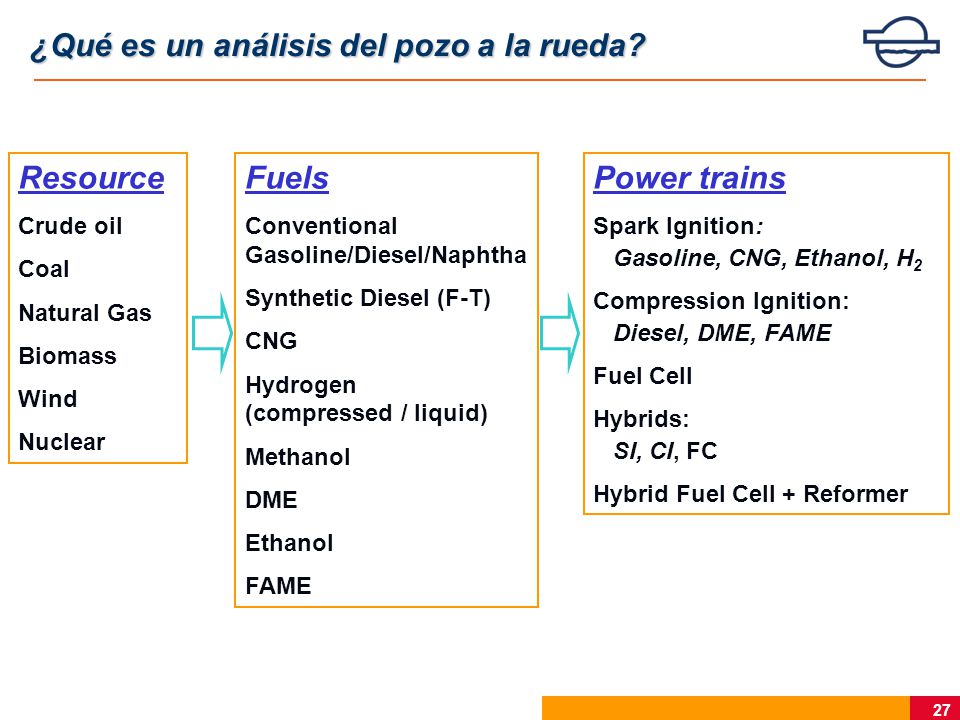 ¿Qué es un análisis del pozo a la rueda?

Resource
Crude oil
Coal
Natural Gas
Biomass
Wind
Nuclear

Fuels
Conventional Gasoline/Diesel/Naphtha
Synthetic Diesel (F-T)
CNG
Hydrogen (compressed / liquid)
Methanol
DME
Ethanol
FAME

Power trains
Spark Ignition:
Gasoline, CNG, Ethanol, $H_2$
Compression Ignition:
Diesel, DME, FAME
Fuel Cell
Hybrids:
SI, CI, FC
Hybrid Fuel Cell + Reformer

27